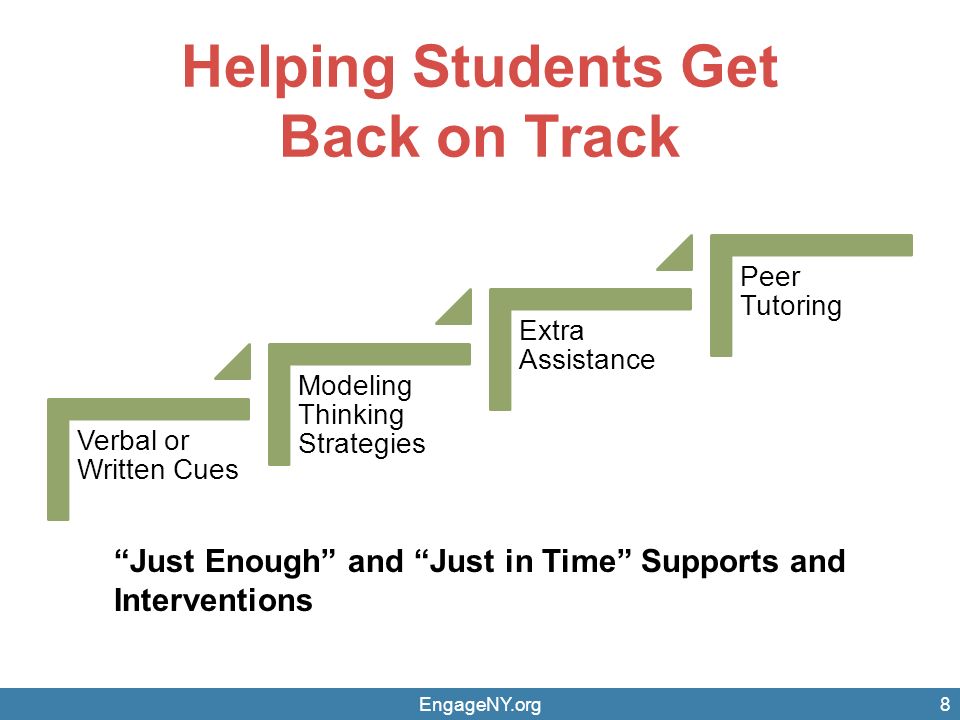 Helping Students Get Back on Track

Verbal or Written Cues

Modeling Thinking Strategies

Extra Assistance

Peer Tutoring

“Just Enough” and “Just in Time” Supports and Interventions

EngageNY.org

8